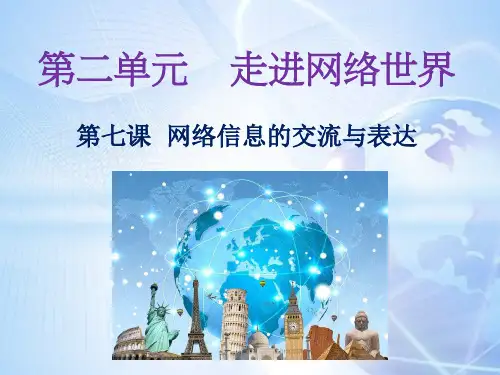 第二单元　走进网络世界

第七课　网络信息的交流与表达